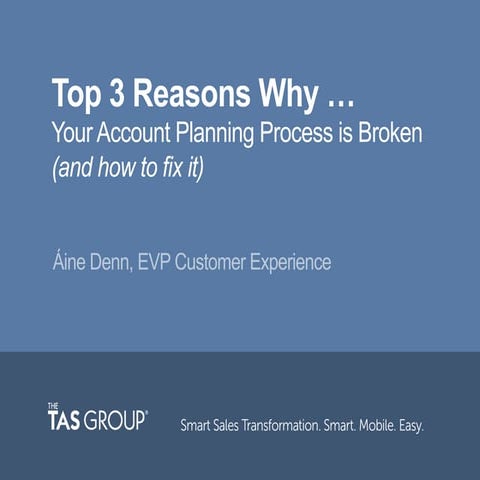 Top 3 Reasons Why …
Your Account Planning Process is Broken
(and how to fix it)

Áine Denn, EVP Customer Experience

THE TAS GROUP®

Smart Sales Transformation. Smart. Mobile. Easy.